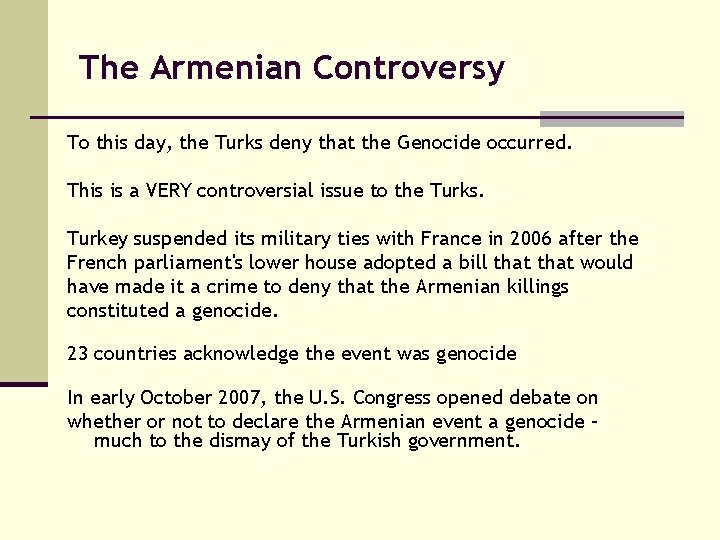 The Armenian Controversy

To this day, the Turks deny that the Genocide occurred.

This is a VERY controversial issue to the Turks.

Turkey suspended its military ties with France in 2006 after the French parliament's lower house adopted a bill that that would have made it a crime to deny that the Armenian killings constituted a genocide.

23 countries acknowledge the event was genocide

In early October 2007, the U.S. Congress opened debate on whether or not to declare the Armenian event a genocide – much to the dismay of the Turkish government.